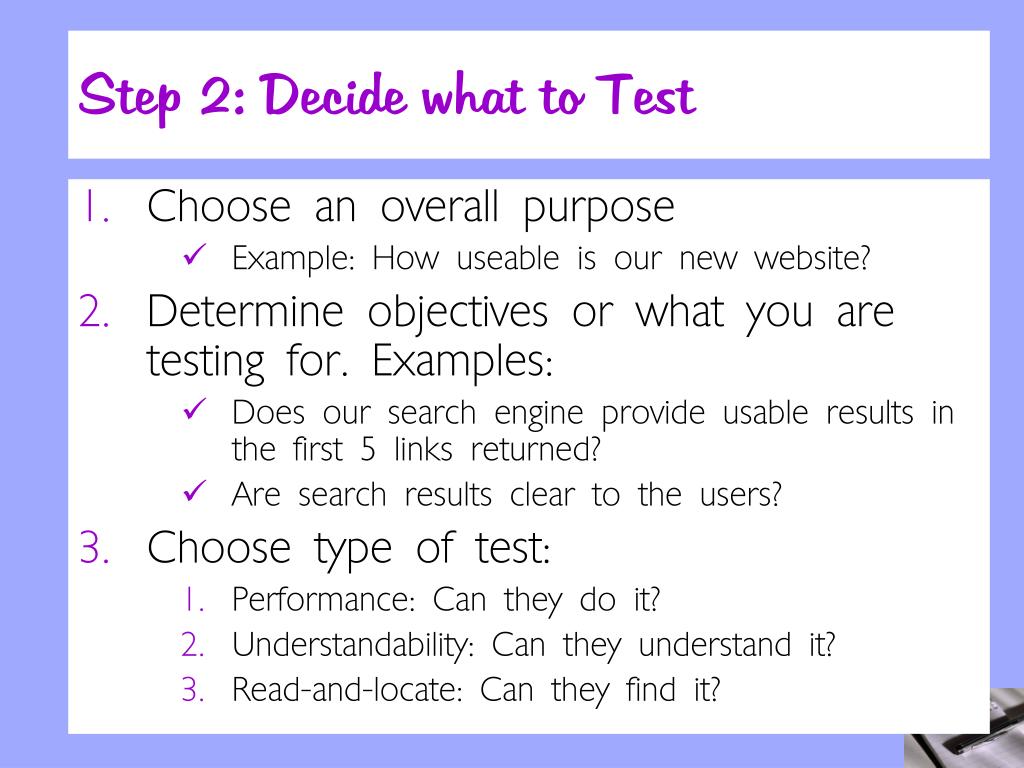 Step 2: Decide what to Test

1. Choose an overall purpose
   ✓ Example: How useable is our new website?
2. Determine objectives or what you are testing for. Examples:
   ✓ Does our search engine provide usable results in the first 5 links returned?
   ✓ Are search results clear to the users?
3. Choose type of test:
   1. Performance: Can they do it?
   2. Understandability: Can they understand it?
   3. Read-and-locate: Can they find it?